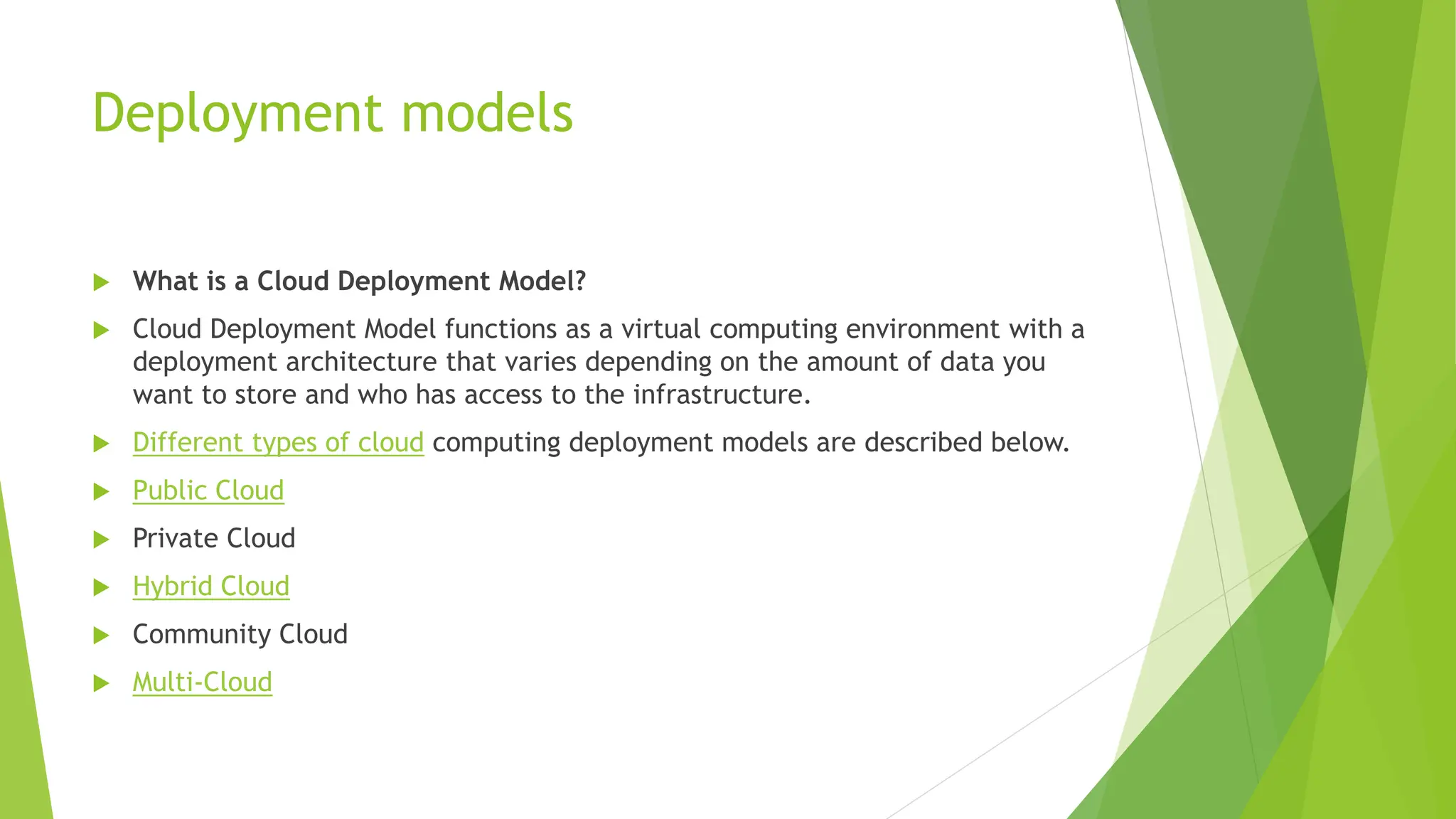 Deployment models

What is a Cloud Deployment Model?

Cloud Deployment Model functions as a virtual computing environment with a deployment architecture that varies depending on the amount of data you want to store and who has access to the infrastructure.

Different types of cloud computing deployment models are described below.

Public Cloud

Private Cloud

Hybrid Cloud

Community Cloud

Multi-Cloud